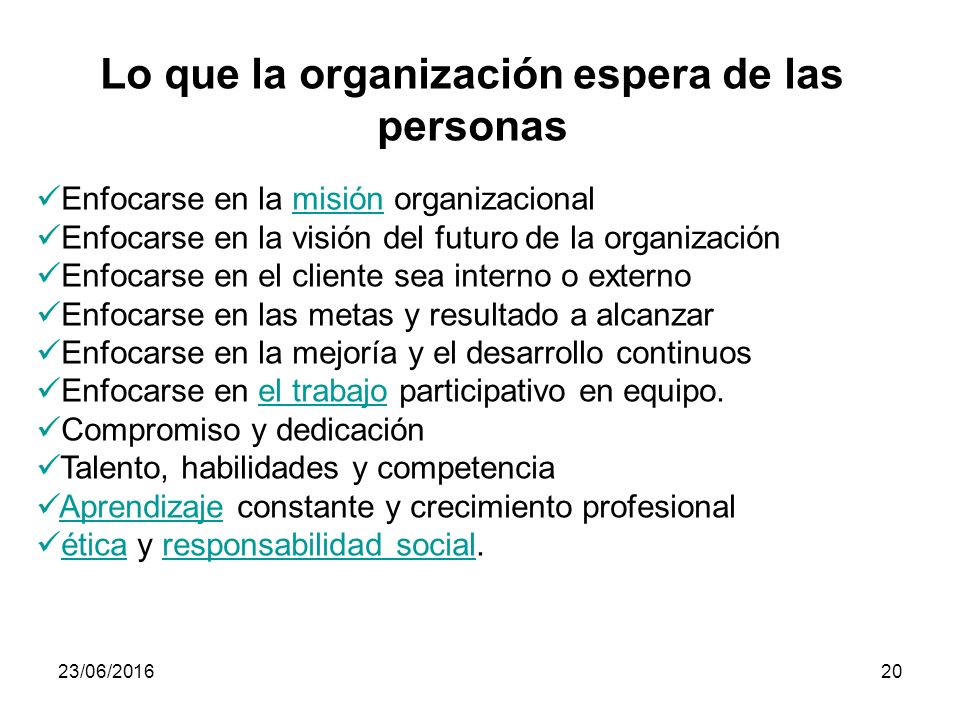 Lo que la organización espera de las personas

✓Enfocarse en la misión organizacional
✓Enfocarse en la visión del futuro de la organización
✓Enfocarse en el cliente sea interno o externo
✓Enfocarse en las metas y resultado a alcanzar
✓Enfocarse en la mejoría y el desarrollo continuos
✓Enfocarse en el trabajo participativo en equipo.
✓Compromiso y dedicación
✓Talento, habilidades y competencia
✓Aprendizaje constante y crecimiento profesional
✓ética y responsabilidad social.

23/06/2016

20